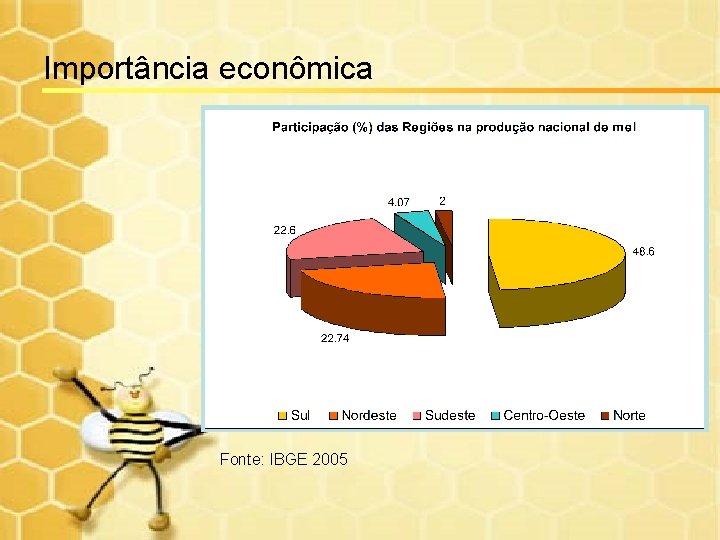 Importância econômica

Participação (%) das Regiões na produção nacional de mel

4.07

2

22.6

48.6

22.74

Sul Nordeste Sudeste Centro-Oeste Norte

Fonte: IBGE 2005